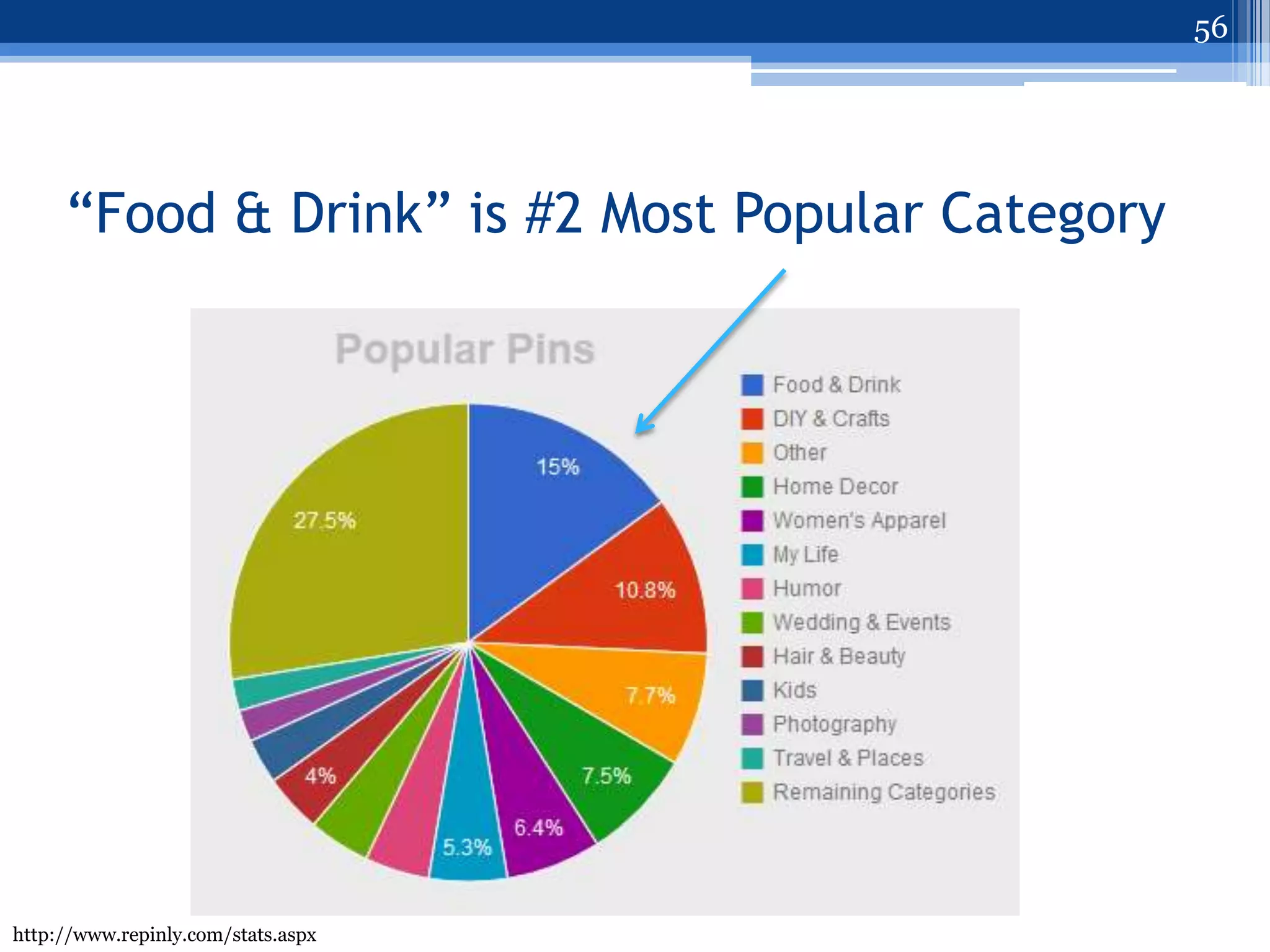 56

“Food & Drink” is #2 Most Popular Category

Popular Pins

15%
10.8%
7.7%
7.5%
6.4%
5.3%
4%
27.5%

Food & Drink
DIY & Crafts
Other
Home Decor
Women's Apparel
My Life
Humor
Wedding & Events
Hair & Beauty
Kids
Photography
Travel & Places
Remaining Categories

http://www.repinly.com/stats.aspx